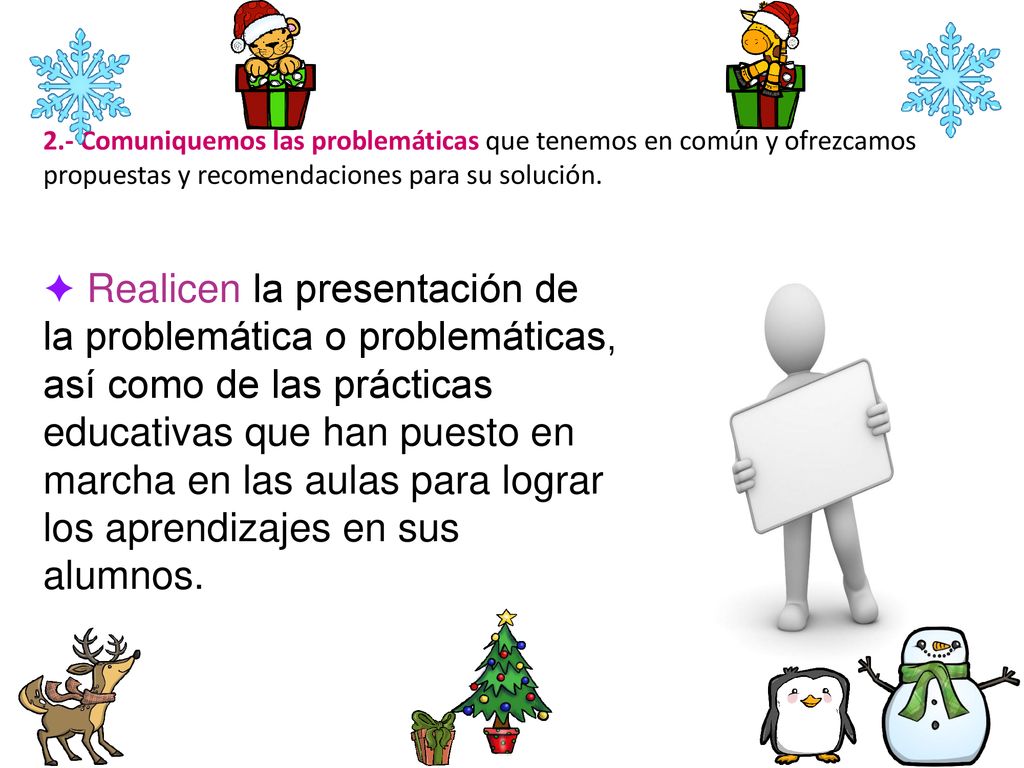 2.- Comuniquemos las problemáticas que tenemos en común y ofrezcamos propuestas y recomendaciones para su solución.

✦ Realicen la presentación de la problemática o problemáticas, así como de las prácticas educativas que han puesto en marcha en las aulas para lograr los aprendizajes en sus alumnos.